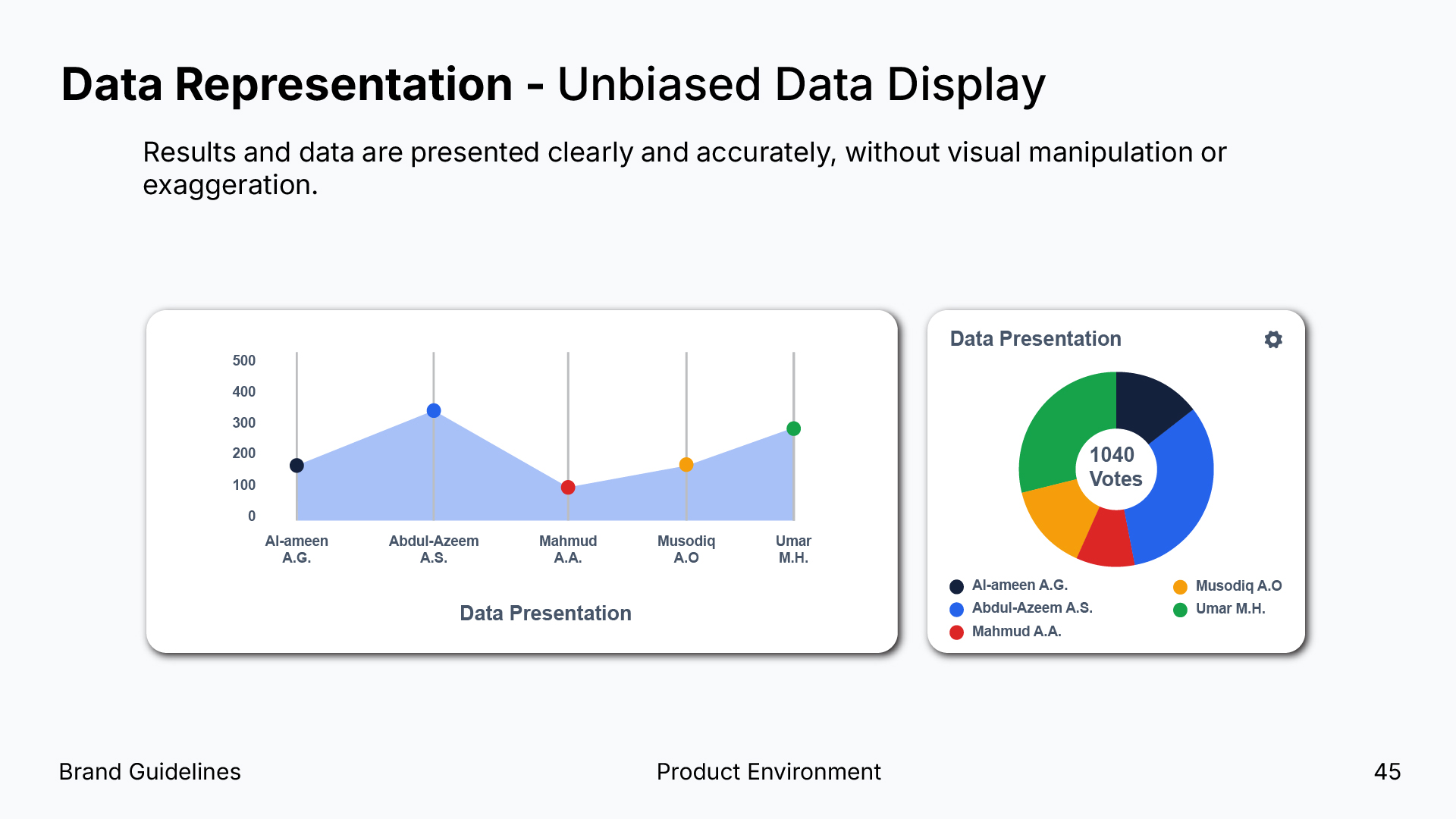 Data Representation - Unbiased Data Display

Results and data are presented clearly and accurately, without visual manipulation or exaggeration.

500
400
300
200
100
0

Al-ameen A.G.
Abdul-Azeem A.S.
Mahmud A.A.
Musodiq A.O
Umar M.H.

Data Presentation

Data Presentation

1040 Votes

Al-ameen A.G.
Abdul-Azeem A.S.
Mahmud A.A.
Musodiq A.O
Umar M.H.

Brand Guidelines

Product Environment

45